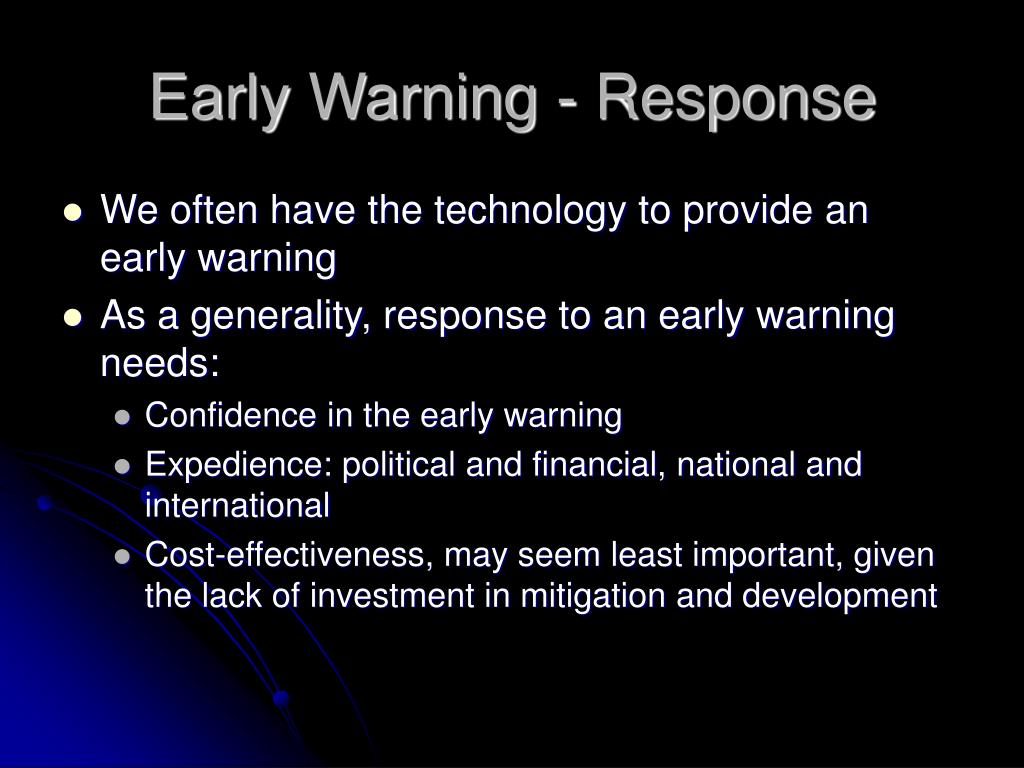 Early Warning - Response

- We often have the technology to provide an early warning
- As a generality, response to an early warning needs:
  - Confidence in the early warning
  - Expedience: political and financial, national and international
  - Cost-effectiveness, may seem least important, given the lack of investment in mitigation and development